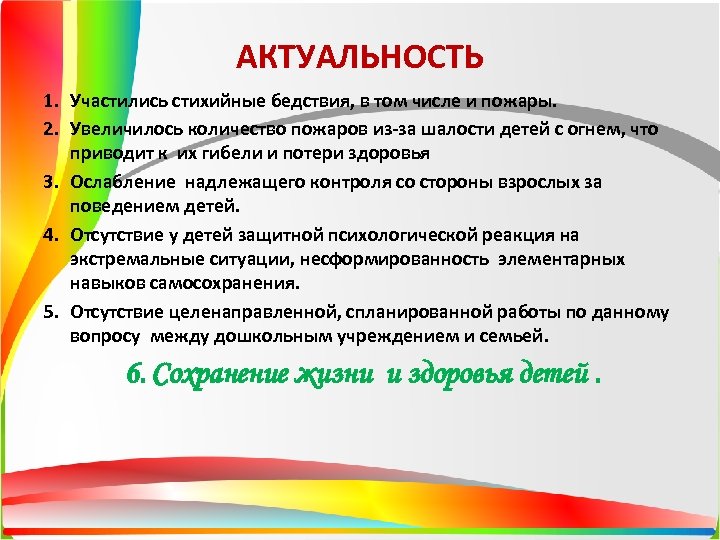 АКТУАЛЬНОСТЬ

1. Участились стихийные бедствия, в том числе и пожары.
2. Увеличилось количество пожаров из-за шалости детей с огнем, что приводит к их гибели и потери здоровья
3. Ослабление надлежащего контроля со стороны взрослых за поведением детей.
4. Отсутствие у детей защитной психологической реакция на экстремальные ситуации, несформированность элементарных навыков самосохранения.
5. Отсутствие целенаправленной, спланированной работы по данному вопросу между дошкольным учреждением и семьей.

6. Сохранение жизни и здоровья детей .